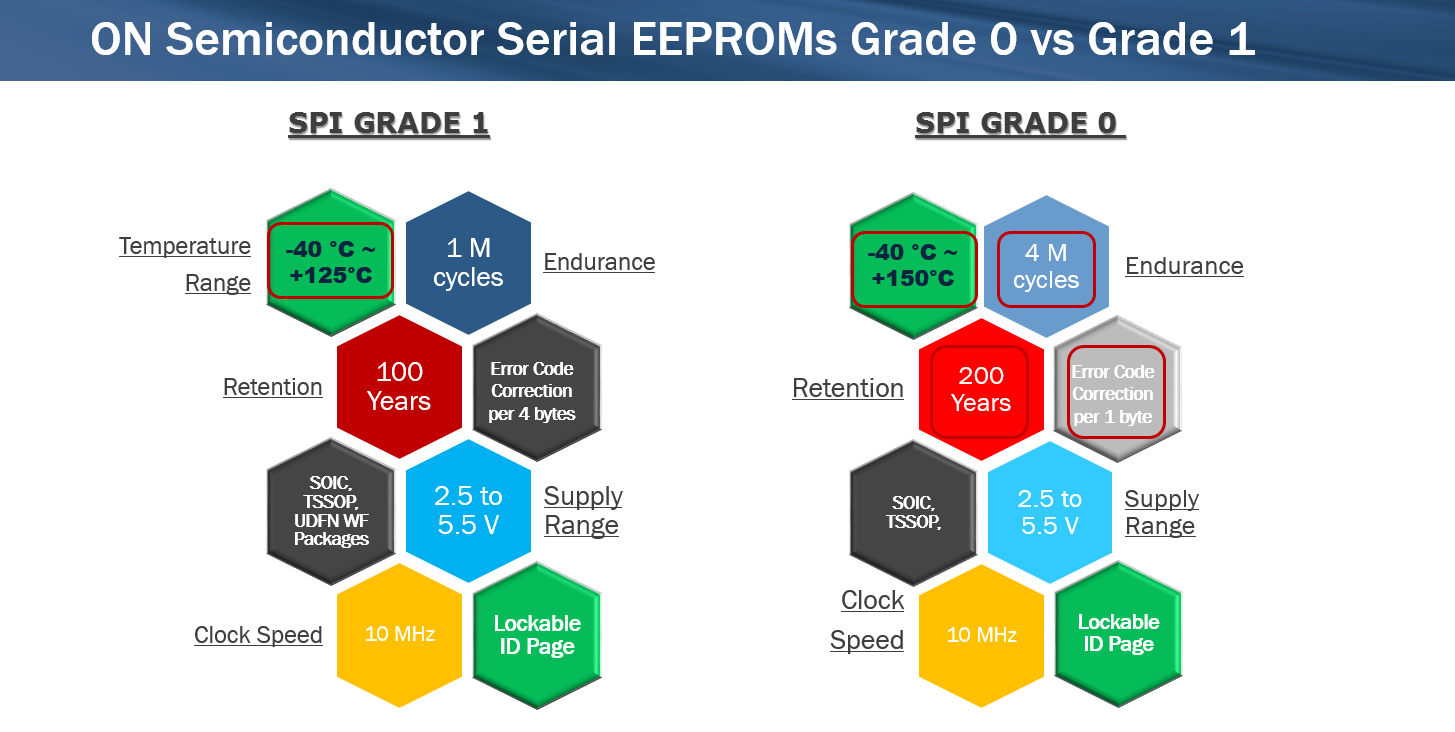 ON Semiconductor Serial EEPROMs Grade 0 vs Grade 1

SPI GRADE 1

Temperature Range

-40 °C ~ +125°C

1 M cycles

Endurance

Retention

100 Years

Error Code Correction per 4 bytes

SOIC, TSSOP, UDFN WF Packages

2.5 to 5.5 V

Supply Range

Clock Speed

10 MHz

Lockable ID Page

SPI GRADE 0

-40 °C ~ +150°C

4 M cycles

Endurance

Retention

200 Years

Error Code Correction per 1 byte

SOIC, TSSOP,

2.5 to 5.5 V

Supply Range

Clock Speed

10 MHz

Lockable ID Page